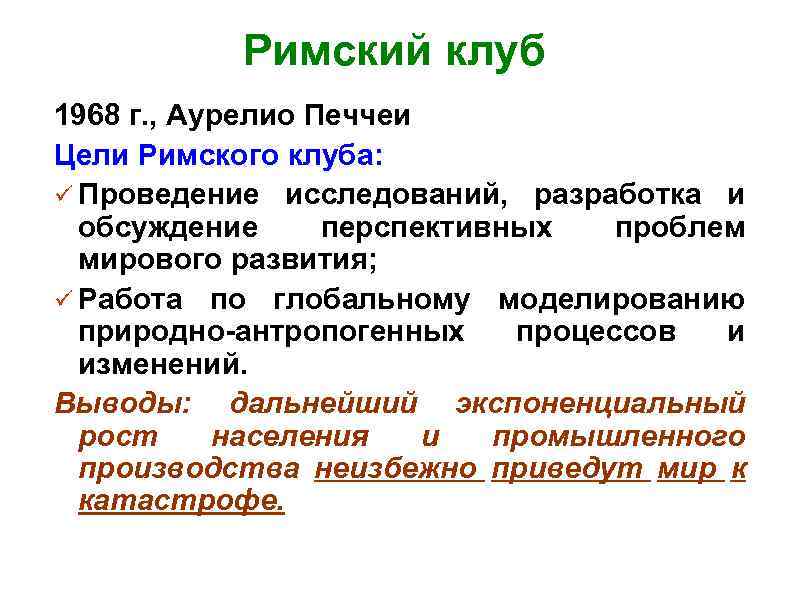 Римский клуб

1968 г., Аурелио Печчеи

Цели Римского клуба:

✓ Проведение исследований, разработка и обсуждение перспективных проблем мирового развития;

✓ Работа по глобальному моделированию природно-антропогенных процессов и изменений.

Выводы: дальнейший экспоненциальный рост населения и промышленного производства неизбежно приведут мир к катастрофе.